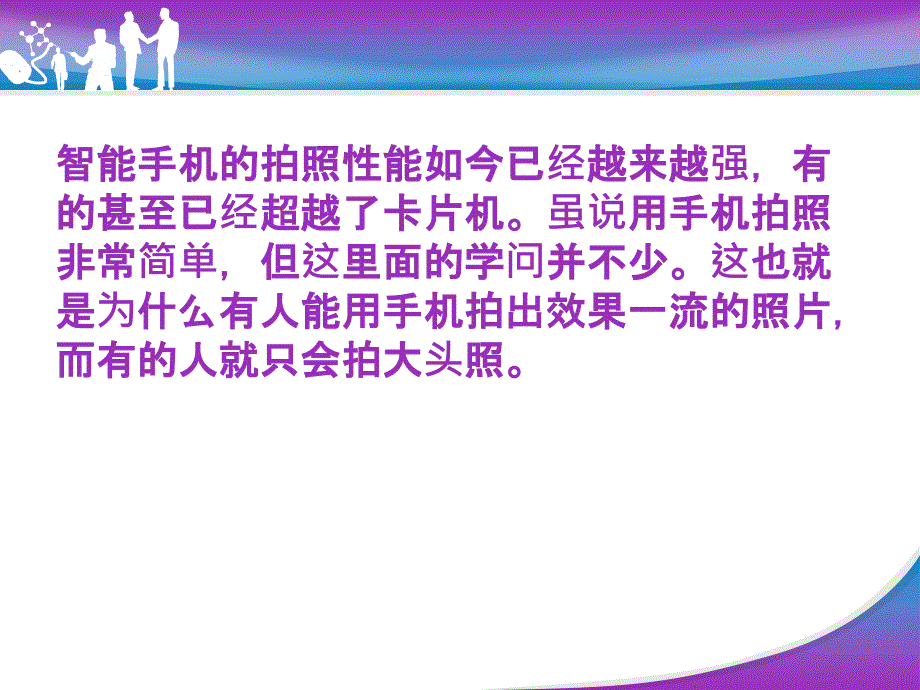 智能手机的拍照性能如今已经越来越强，有的甚至已经超越了卡片机。虽说用手机拍照非常简单，但这里面的学问并不少。这也就是为什么有人能用手机拍出效果一流的照片，而有的人就只会拍大头照。